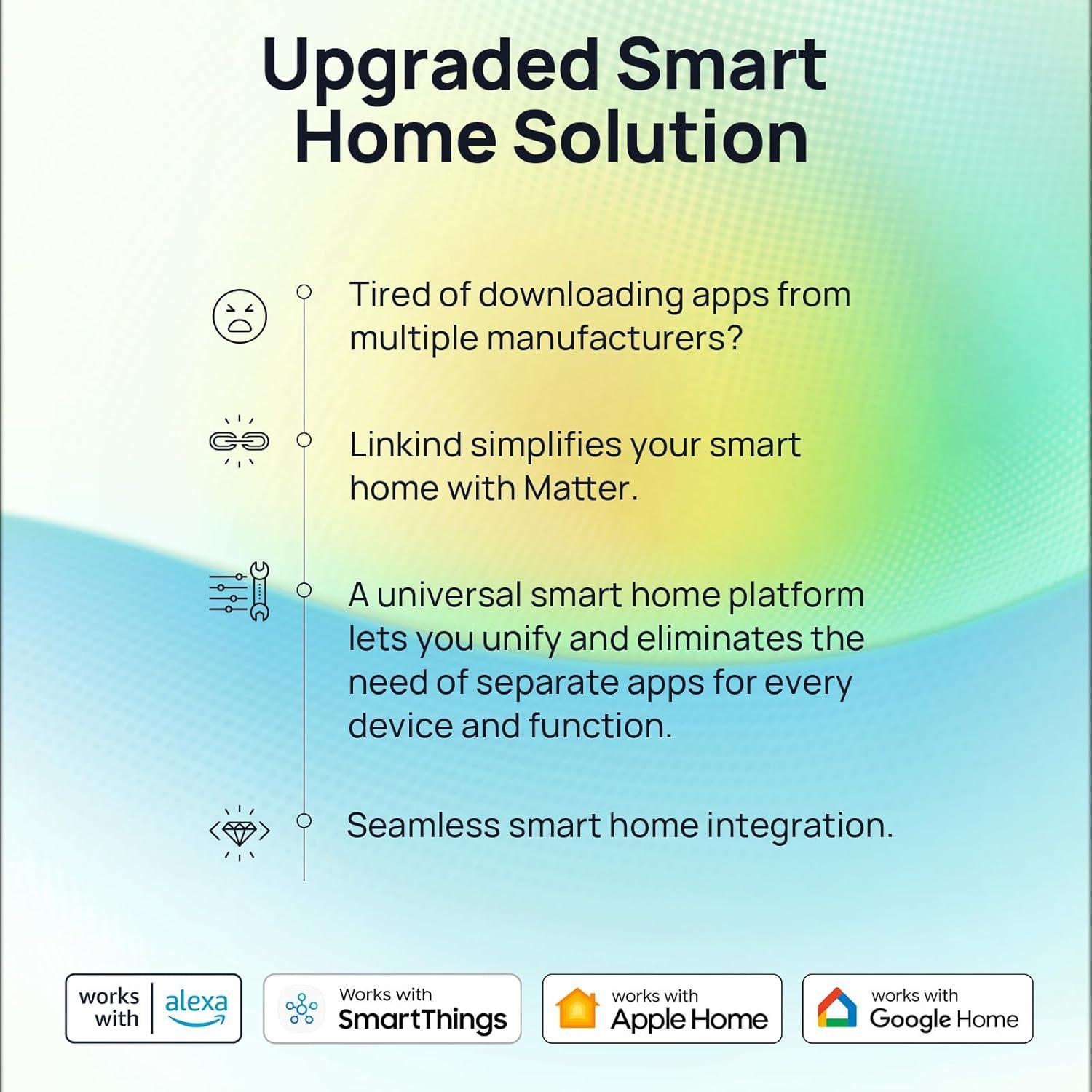 Upgraded Smart Home Solution

Tired of downloading apps from multiple manufacturers?

Linkind simplifies your smart home with Matter.

A universal smart home platform lets you unify and eliminates the need of separate apps for every device and function.

Seamless smart home integration.

works with alexa

Works with SmartThings

works with Apple Home

works with Google Home